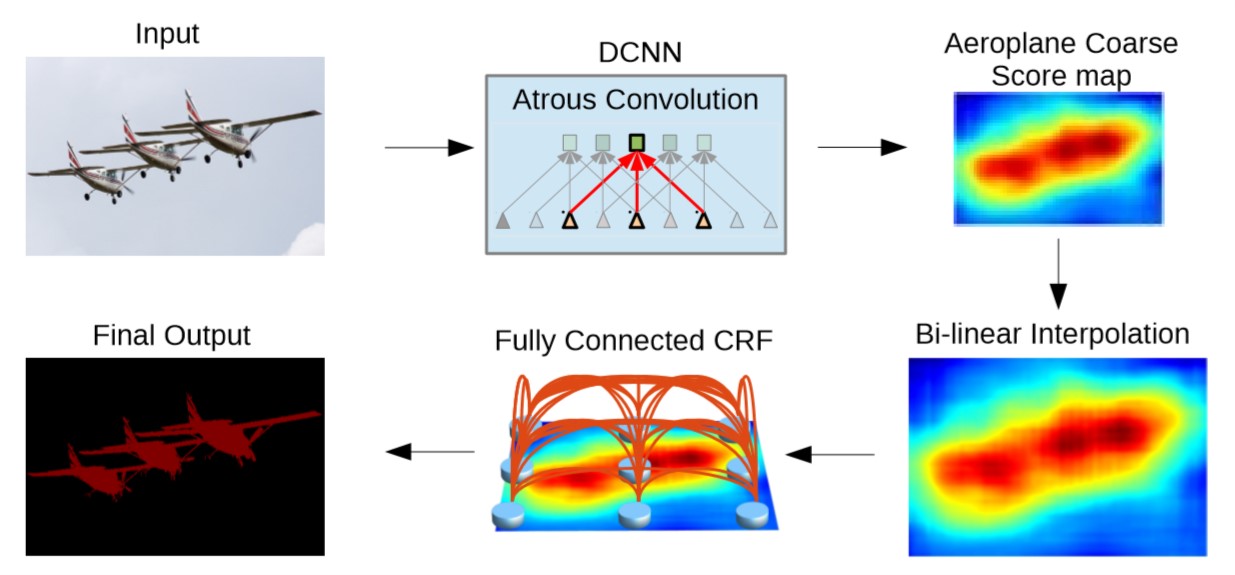 Input

DCNN

Atrous Convolution

Aeroplane Coarse Score map

Bi-linear Interpolation

Fully Connected CRF

Final Output